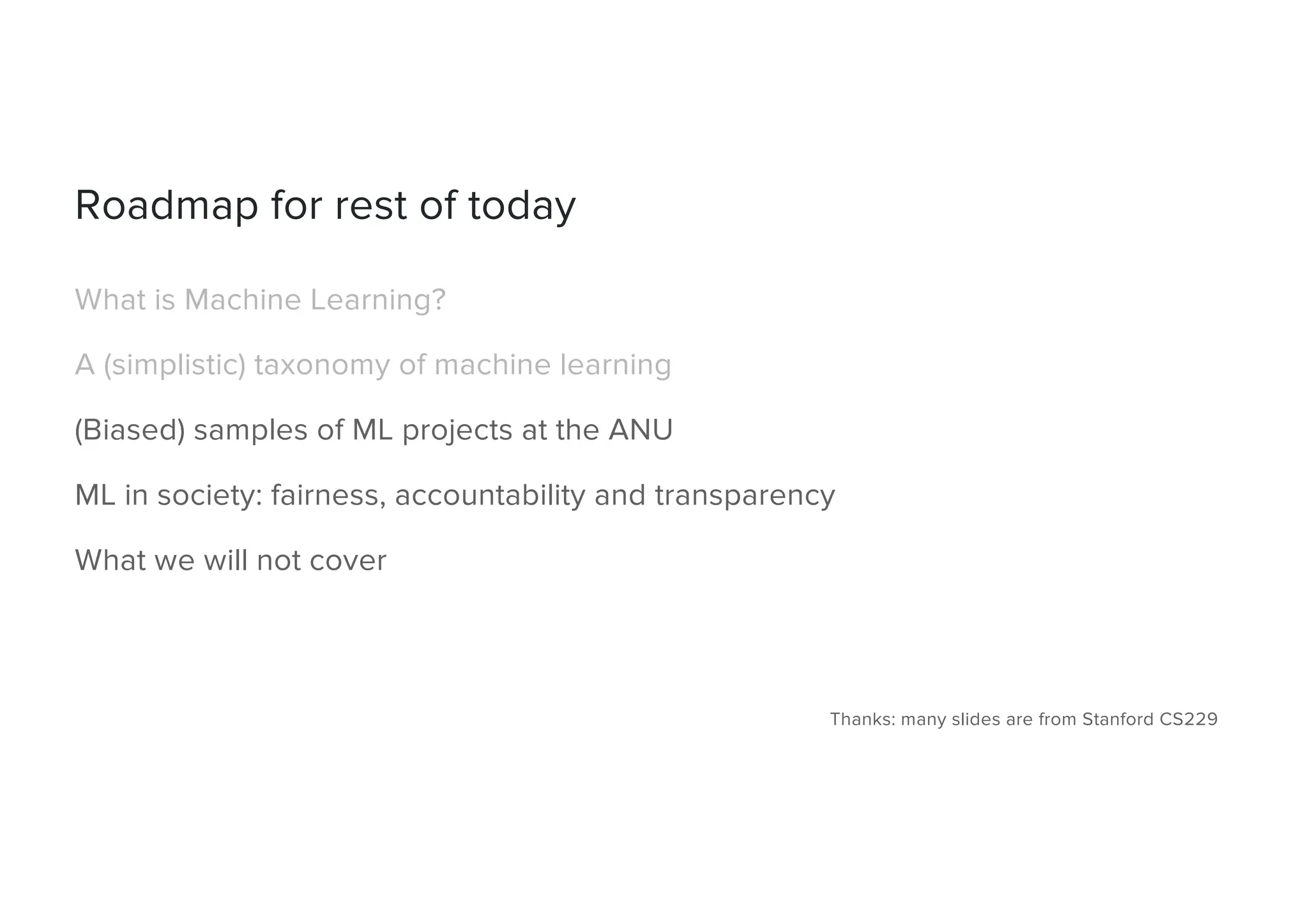 Roadmap for rest of today

What is Machine Learning?

A (simplistic) taxonomy of machine learning

(Biased) samples of ML projects at the ANU

ML in society: fairness, accountability and transparency

What we will not cover

Thanks: many slides are from Stanford CS229